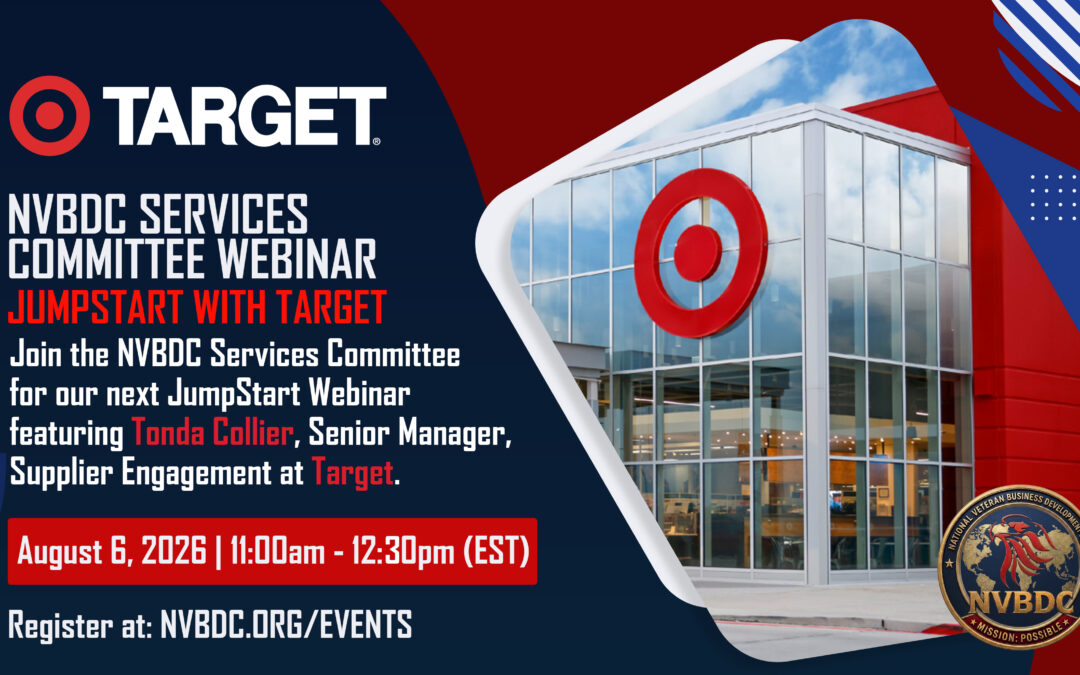 TARGET®

NVBDC SERVICES COMMITTEE WEBINAR
JUMPSTART WITH TARGET

Join the NVBDC Services Committee for our next JumpStart Webinar featuring Tonda Collier, Senior Manager, Supplier Engagement at Target.

August 6, 2026 | 11:00am - 12:30pm (EST)

Register at: NVBDC.ORG/EVENTS

NATIONAL VETERAN BUSINESS DEVELOPMENT
NVBDC
MISSION: POSSIBLE